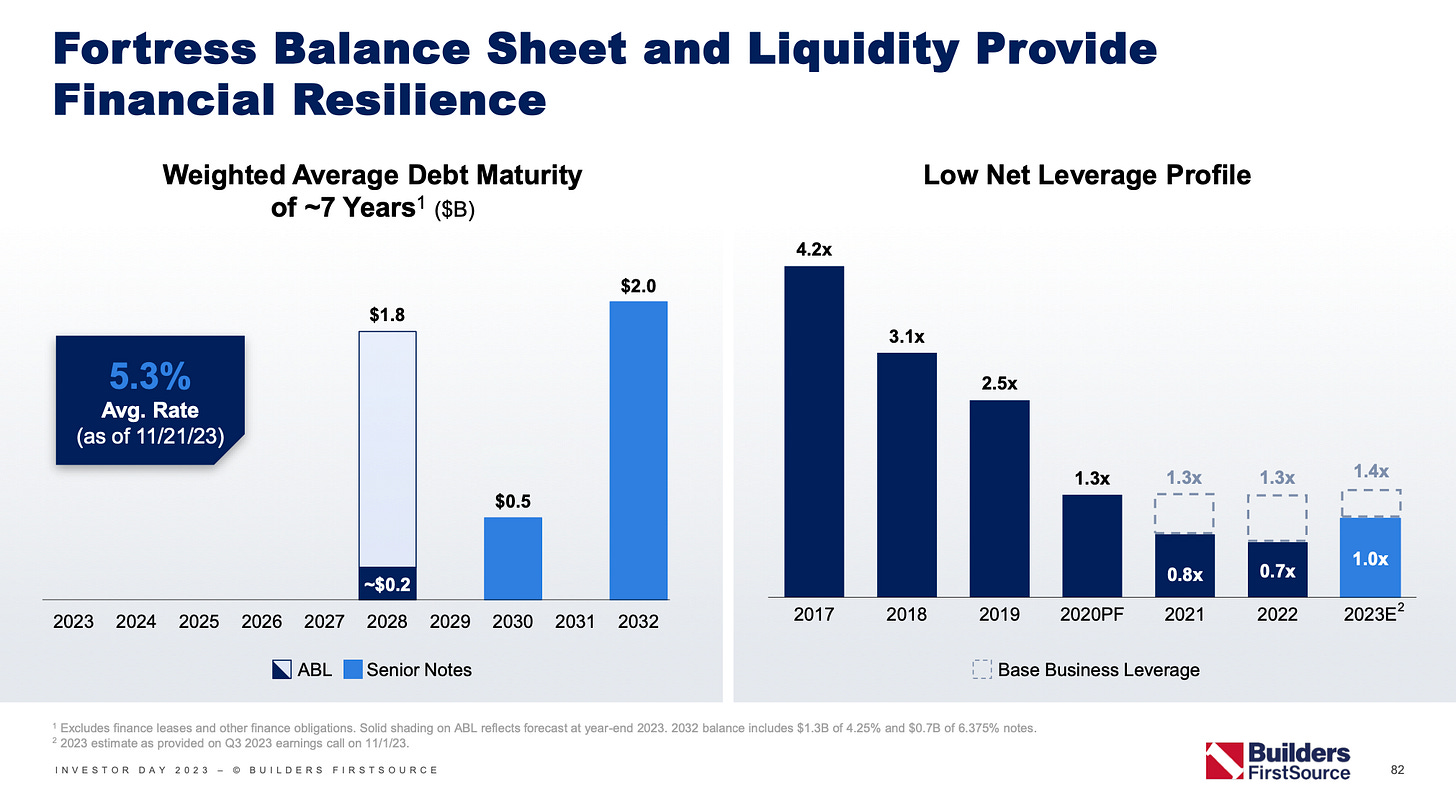 Fortress Balance Sheet and Liquidity Provide Financial Resilience

Weighted Average Debt Maturity of ~7 Years$^1$ ($B)

5.3%
Avg. Rate
(as of 11/21/23)

$1.8

~$0.2

$0.5

$2.0

2023 2024 2025 2026 2027 2028 2029 2030 2031 2032

ABL Senior Notes

Low Net Leverage Profile

4.2x
3.1x
2.5x
1.3x
1.3x
0.8x
1.3x
0.7x
1.4x
1.0x

2017 2018 2019 2020PF 2021 2022 2023E$^2$

Base Business Leverage

$^1$ Excludes finance leases and other finance obligations. Solid shading on ABL reflects forecast at year-end 2023. 2032 balance includes $1.3B of 4.25% and $0.7B of 6.375% notes.
$^2$ 2023 estimate as provided on Q3 2023 earnings call on 11/1/23.

INVESTOR DAY 2023 – © BUILDERS FIRSTSOURCE

Builders FirstSource

82